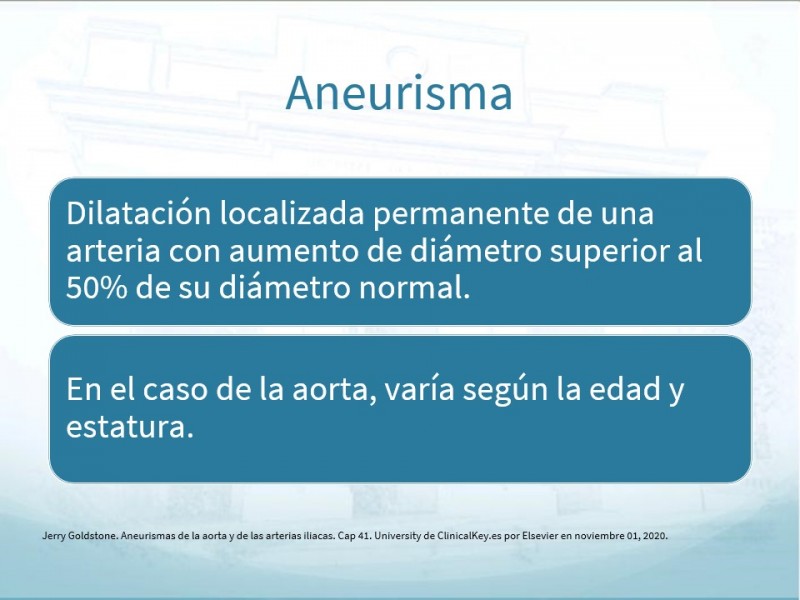 Aneurisma

Dilatación localizada permanente de una arteria con aumento de diámetro superior al 50% de su diámetro normal.

En el caso de la aorta, varía según la edad y estatura.

Jerry Goldstone. Aneurismas de la aorta y de las arterias iliacas. Cap 41. University de ClinicalKey.es por Elsevier en noviembre 01, 2020.